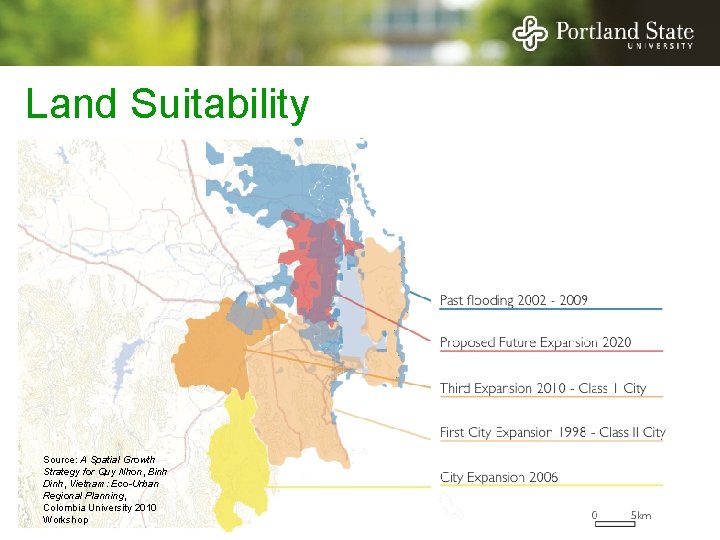 Portland State
UNIVERSITY

Land Suitability

Past flooding 2002 - 2009

Proposed Future Expansion 2020

Third Expansion 2010 - Class I City

First City Expansion 1998 - Class II City

City Expansion 2006

Source: A Spatial Growth Strategy for Quy Nhon, Binh Dinh, Vietnam : Eco-Urban Regional Planning, Colombia University 2010 Workshop

0 5km